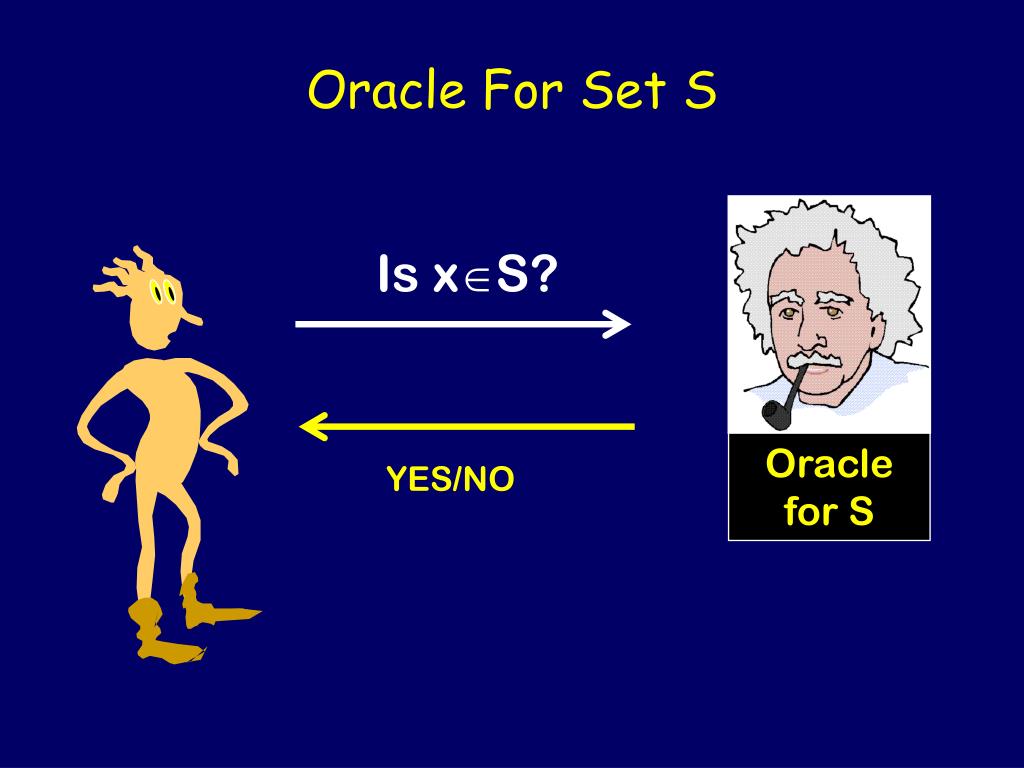 Oracle For Set S

Is $x \in S$?

YES/NO

Oracle for S